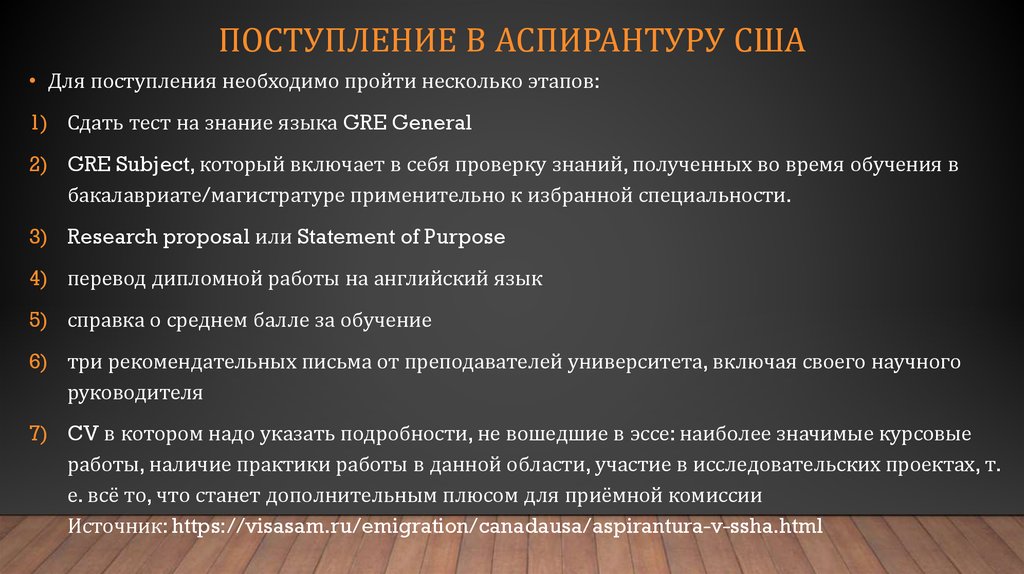 ПОСТУПЛЕНИЕ В АСПИРАНТУРУ США

• Для поступления необходимо пройти несколько этапов:

1) Сдать тест на знание языка GRE General

2) GRE Subject, который включает в себя проверку знаний, полученных во время обучения в бакалавриате/магистратуре применительно к избранной специальности.

3) Research proposal или Statement of Purpose

4) перевод дипломной работы на английский язык

5) справка о среднем балле за обучение

6) три рекомендательных письма от преподавателей университета, включая своего научного руководителя

7) CV в котором надо указать подробности, не вошедшие в эссе: наиболее значимые курсовые работы, наличие практики работы в данной области, участие в исследовательских проектах, т. е. всё то, что станет дополнительным плюсом для приёмной комиссии
Источник: https://visasam.ru/emigration/canadausa/aspirantura-v-ssha.html